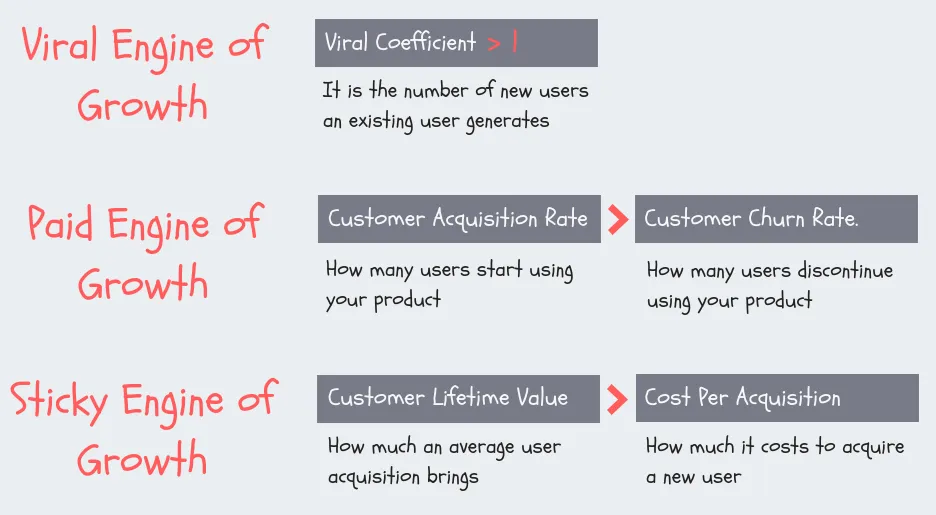 Viral Engine of Growth

Viral Coefficient > 1

It is the number of new users an existing user generates

Paid Engine of Growth

Customer Acquisition Rate > Customer Churn Rate.

How many users start using your product

How many users discontinue using your product

Sticky Engine of Growth

Customer Lifetime Value > Cost Per Acquisition

How much an average user acquisition brings

How much it costs to acquire a new user